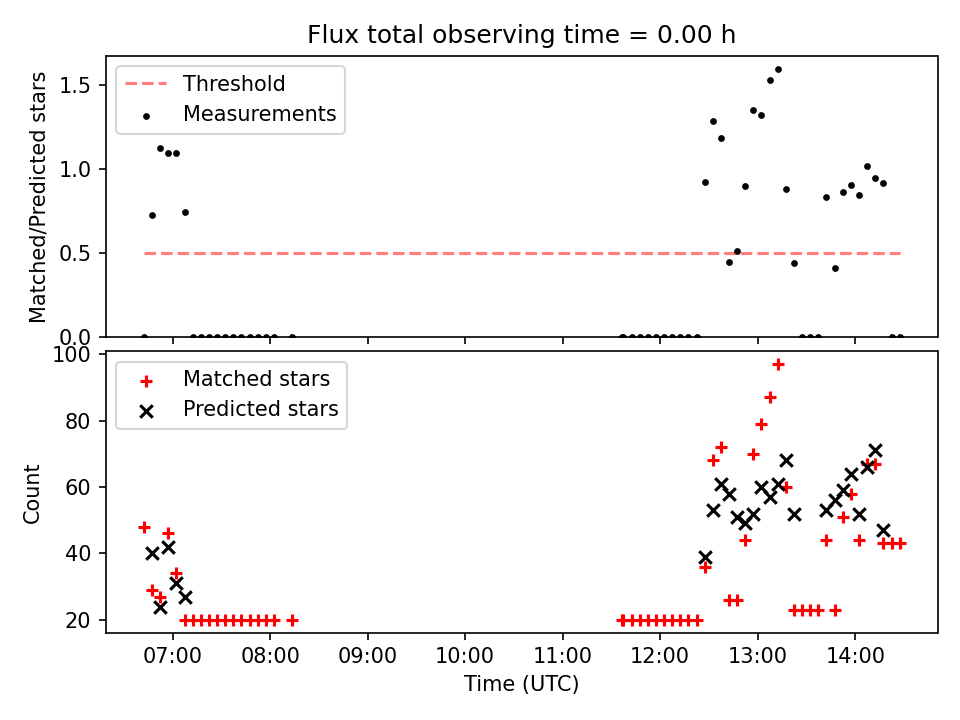 Flux total observing time = 0.00 h

Threshold
Measurements

Matched/Predicted stars
1.5
1.0
0.5
0.0

Matched stars
Predicted stars

Count
100
80
60
40
20

07:00
08:00
09:00
10:00
11:00
12:00
13:00
14:00
Time (UTC)